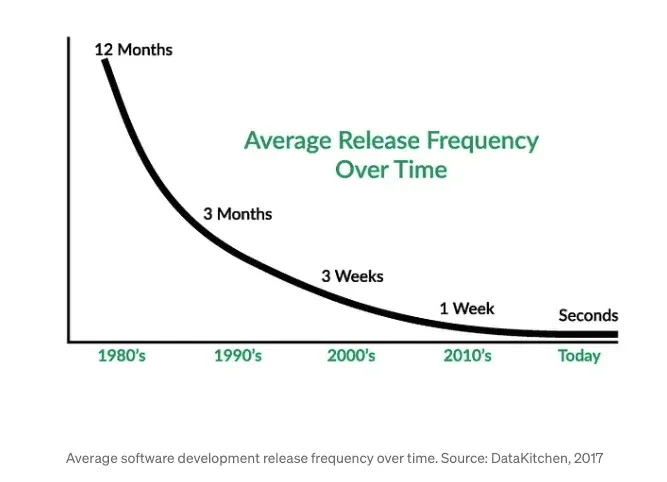 12 Months

Average Release Frequency Over Time

3 Months

3 Weeks

1 Week

Seconds

1980's
1990's
2000's
2010's
Today

Average software development release frequency over time. Source: DataKitchen, 2017